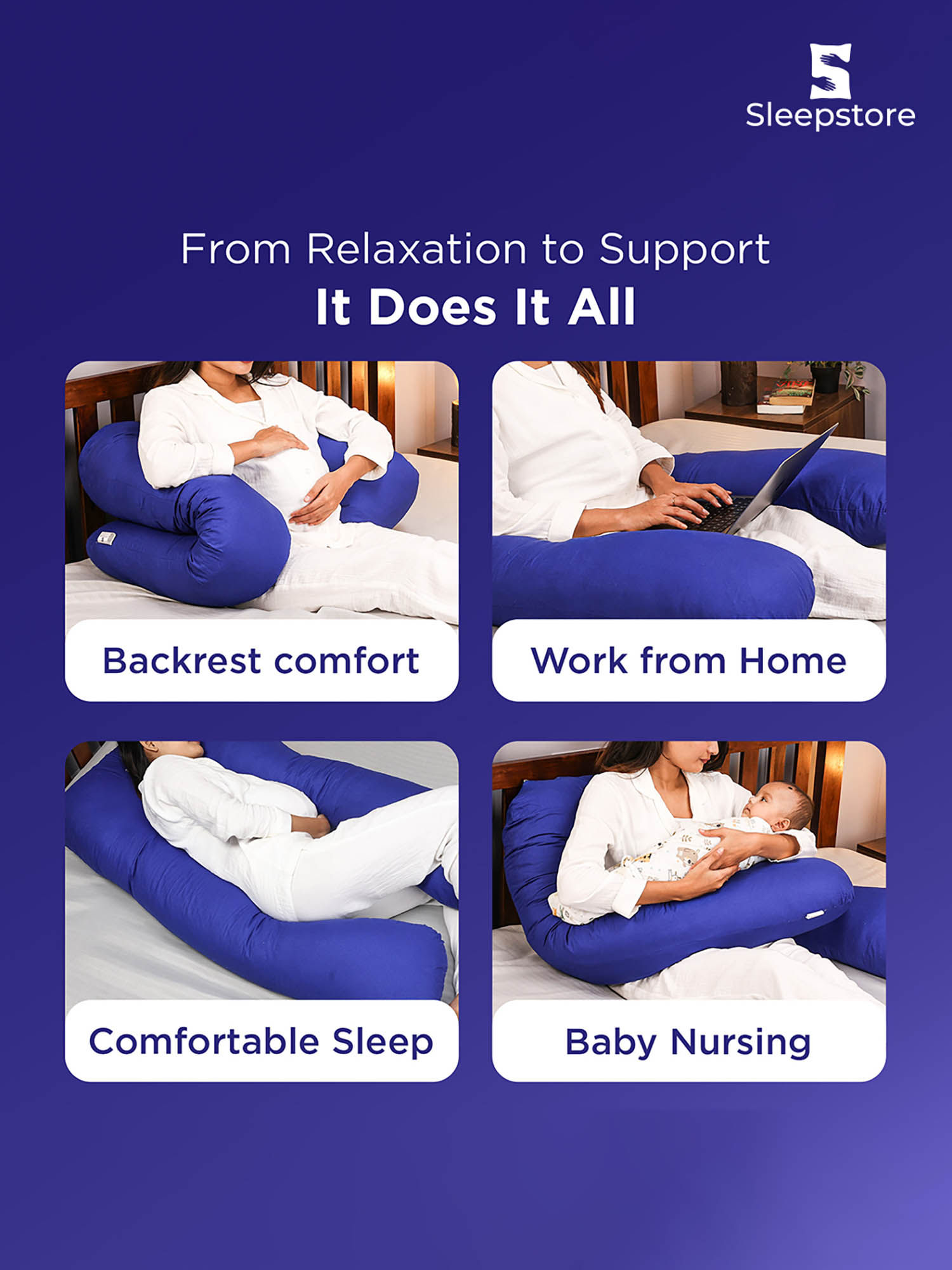 Sleepstore

From Relaxation to Support
It Does It All

Backrest comfort

Work from Home

Comfortable Sleep

Baby Nursing